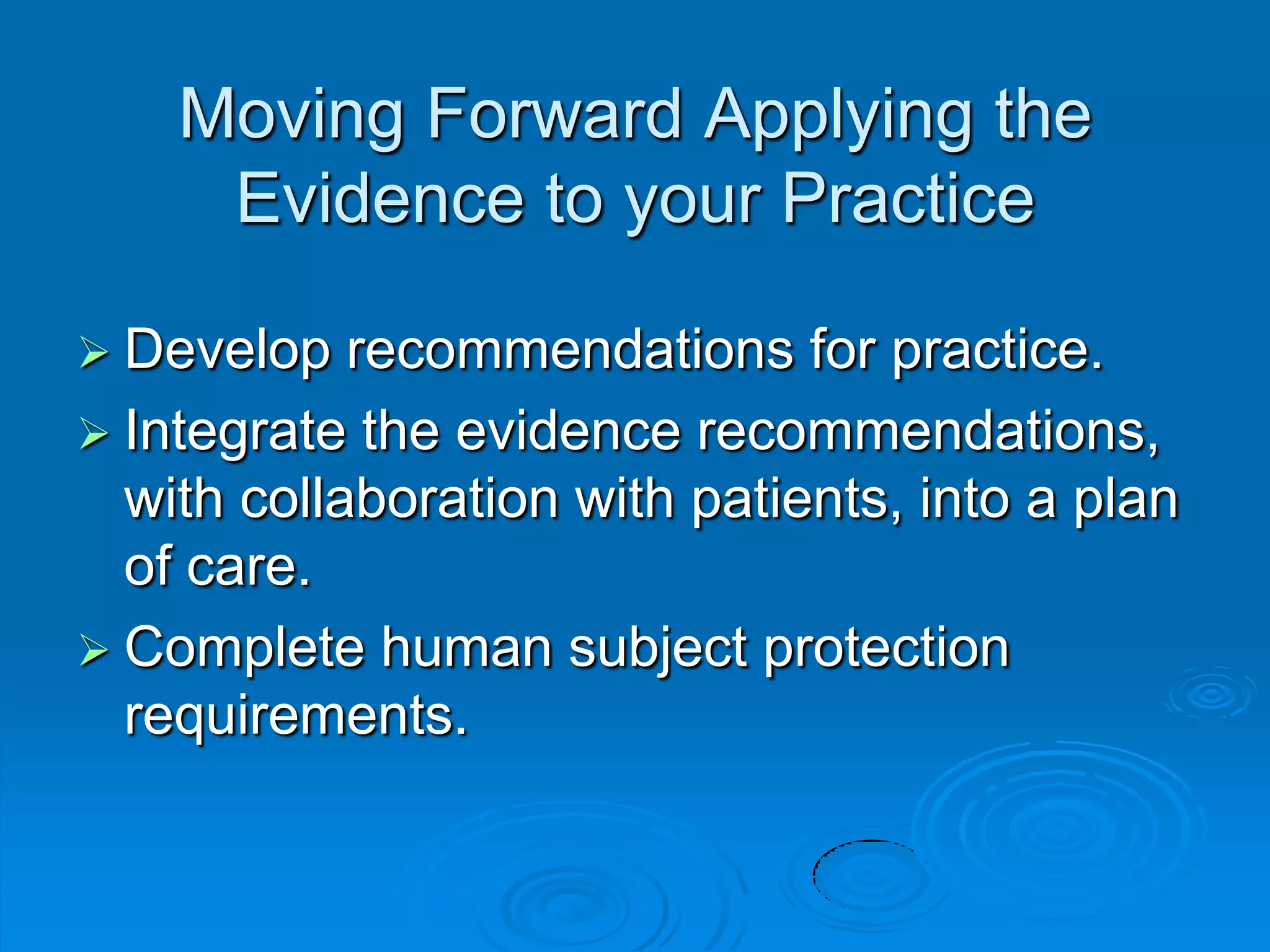 Moving Forward Applying the Evidence to your Practice

➢ Develop recommendations for practice.

➢ Integrate the evidence recommendations, with collaboration with patients, into a plan of care.

➢ Complete human subject protection requirements.